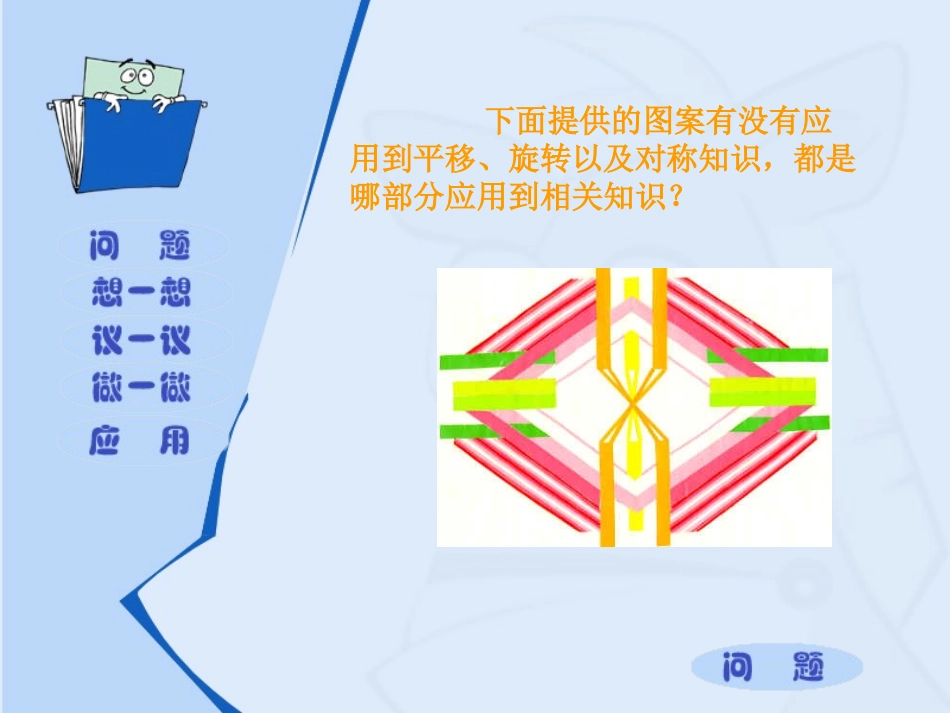 问　题

想一想

议一议

做一做

应　用

下面提供的图案有没有应用到平移、旋转以及对称知识，都是哪部分应用到相关知识？

问　题